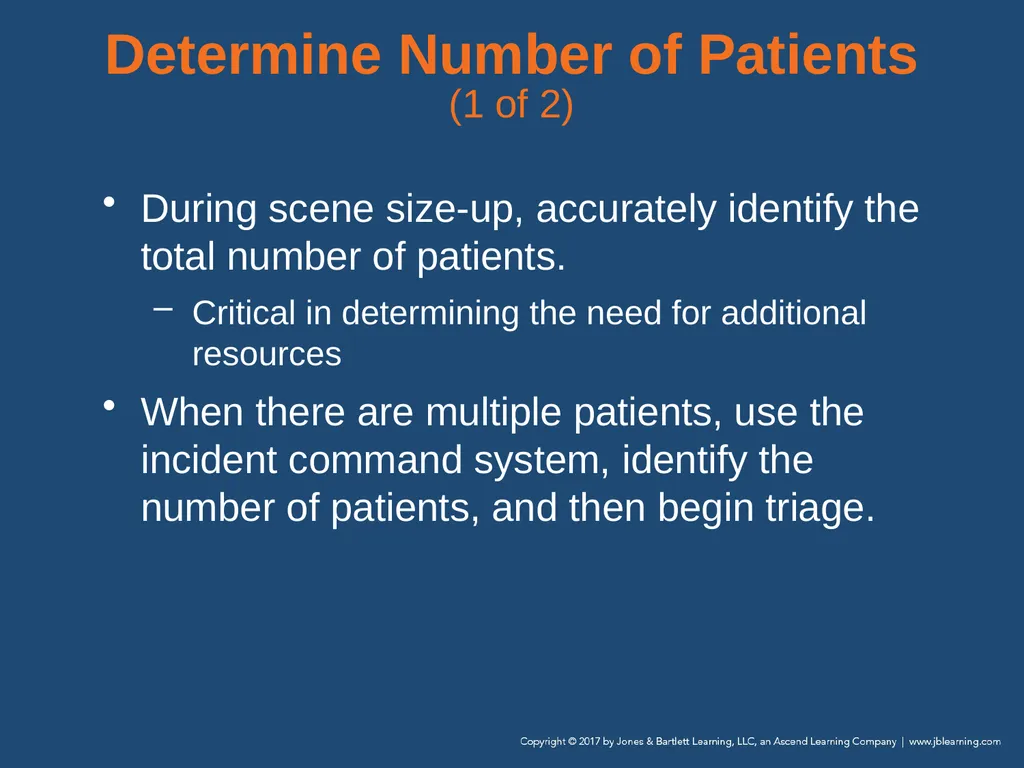 Determine Number of Patients
(1 of 2)

• During scene size-up, accurately identify the total number of patients.

– Critical in determining the need for additional resources

• When there are multiple patients, use the incident command system, identify the number of patients, and then begin triage.

Copyright © 2017 by Jones & Bartlett Learning, LLC, an Ascend Learning Company | www.jblearning.com